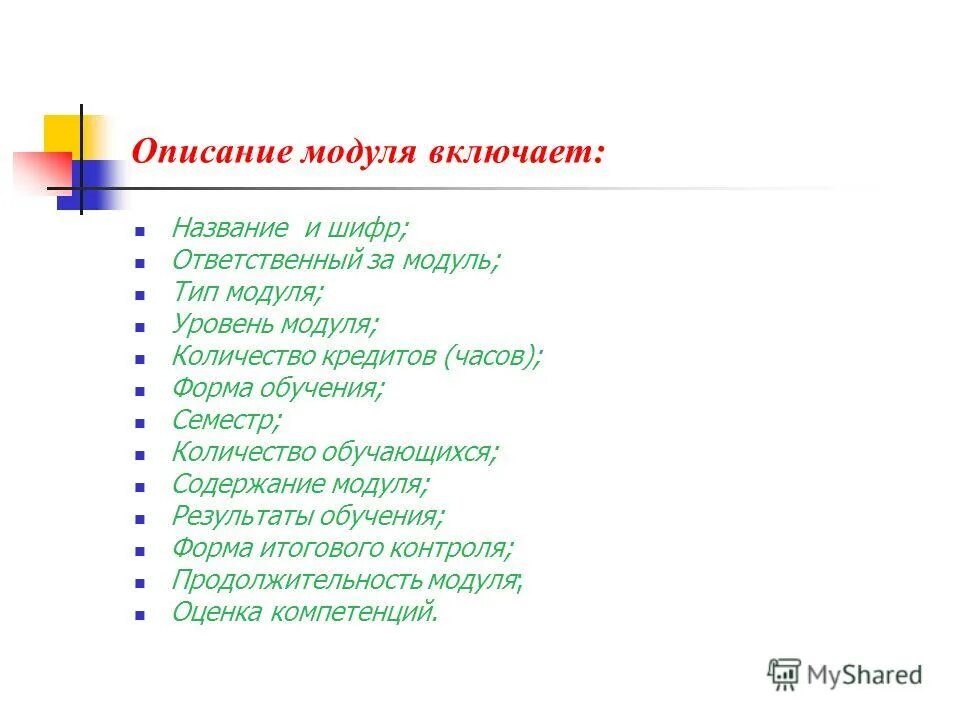 Описание модуля включает:

- Название  и шифр;
- Ответственный за модуль;
- Тип модуля;
- Уровень модуля;
- Количество кредитов (часов);
- Форма обучения;
- Семестр;
- Количество обучающихся;
- Содержание модуля;
- Результаты обучения;
- Форма итогового контроля;
- Продолжительность модуля;
- Оценка компетенций.

MyShared